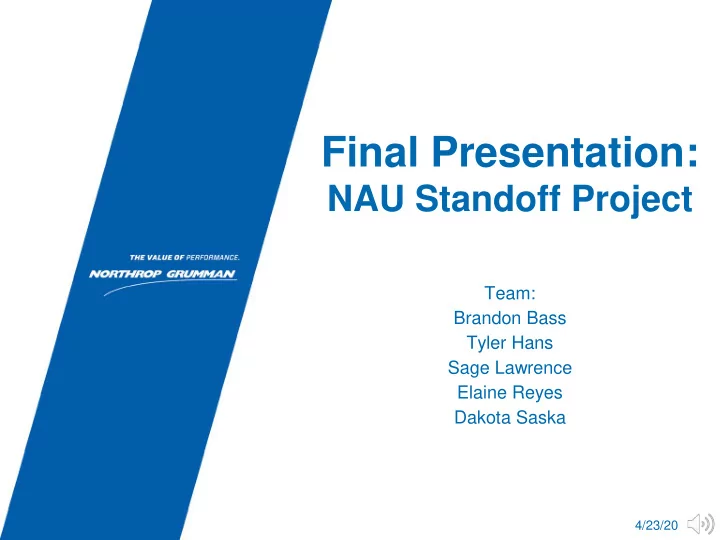 THE VALUE OF PERFORMANCE.
NORTHROP GRUMMAN

Final Presentation:
NAU Standoff Project

Team:
Brandon Bass
Tyler Hans
Sage Lawrence
Elaine Reyes
Dakota Saska

4/23/20